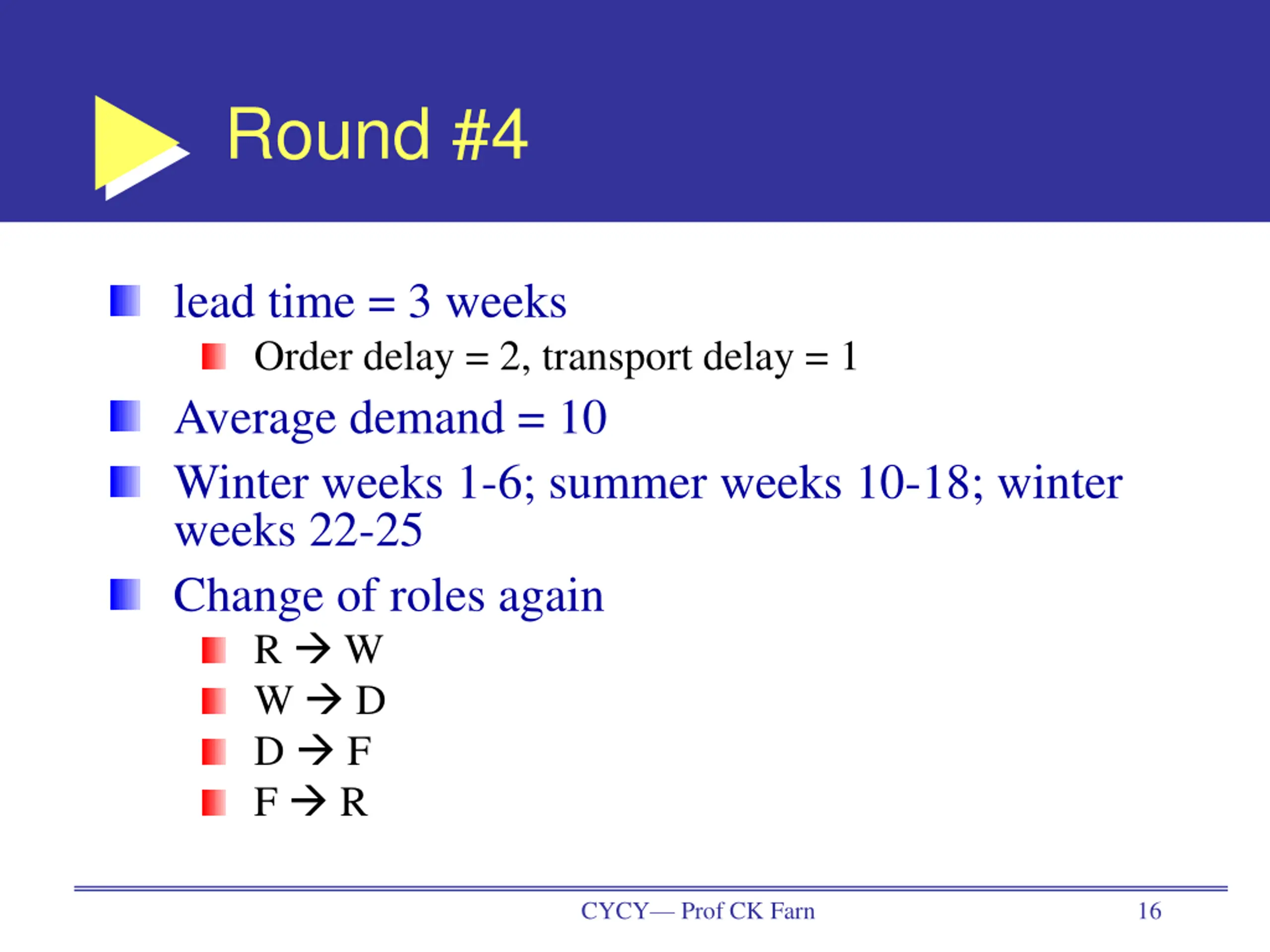 Round #4

lead time = 3 weeks

Order delay = 2, transport delay = 1

Average demand = 10

Winter weeks 1-6; summer weeks 10-18; winter weeks 22-25

Change of roles again

R → W

W → D

D → F

F → R

CYCY— Prof CK Farn

16